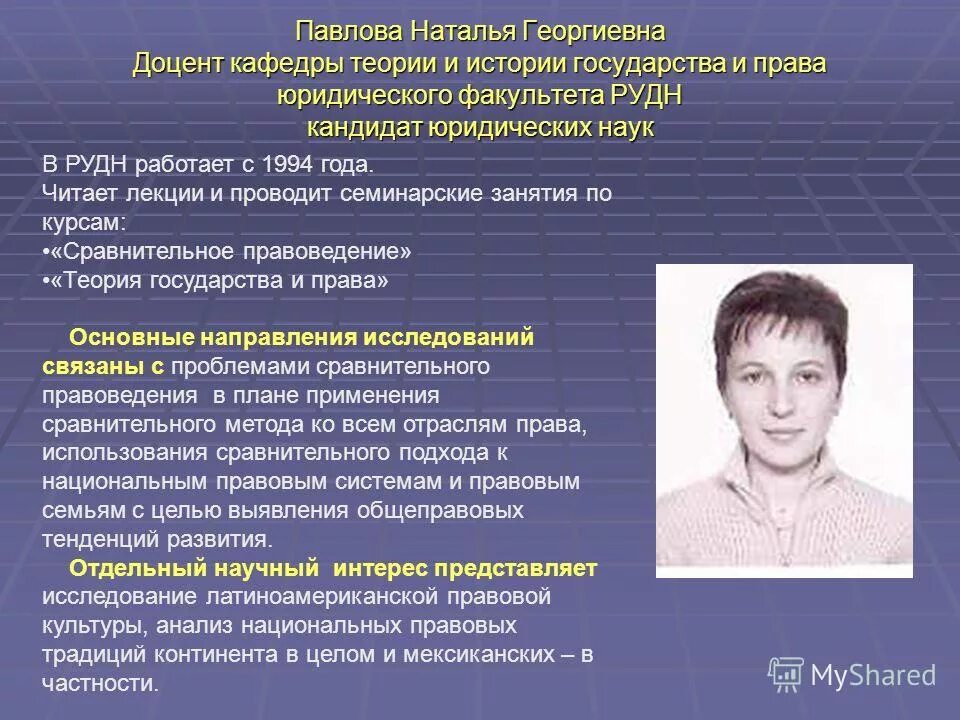 Павлова Наталья Георгиевна
Доцент кафедры теории и истории государства и права юридического факультета РУДН
кандидат юридических наук

В РУДН работает с 1994 года.
Читает лекции и проводит семинарские занятия по курсам:
•«Сравнительное правоведение»
•«Теория государства и права»

Основные направления исследований связаны с проблемами сравнительного правоведения в плане применения сравнительного метода ко всем отраслям права, использования сравнительного подхода к национальным правовым системам и правовым семьям с целью выявления общеправовых тенденций развития.

Отдельный научный интерес представляет исследование латиноамериканской правовой культуры, анализ национальных правовых традиций континента в целом и мексиканских – в частности.

MyShared